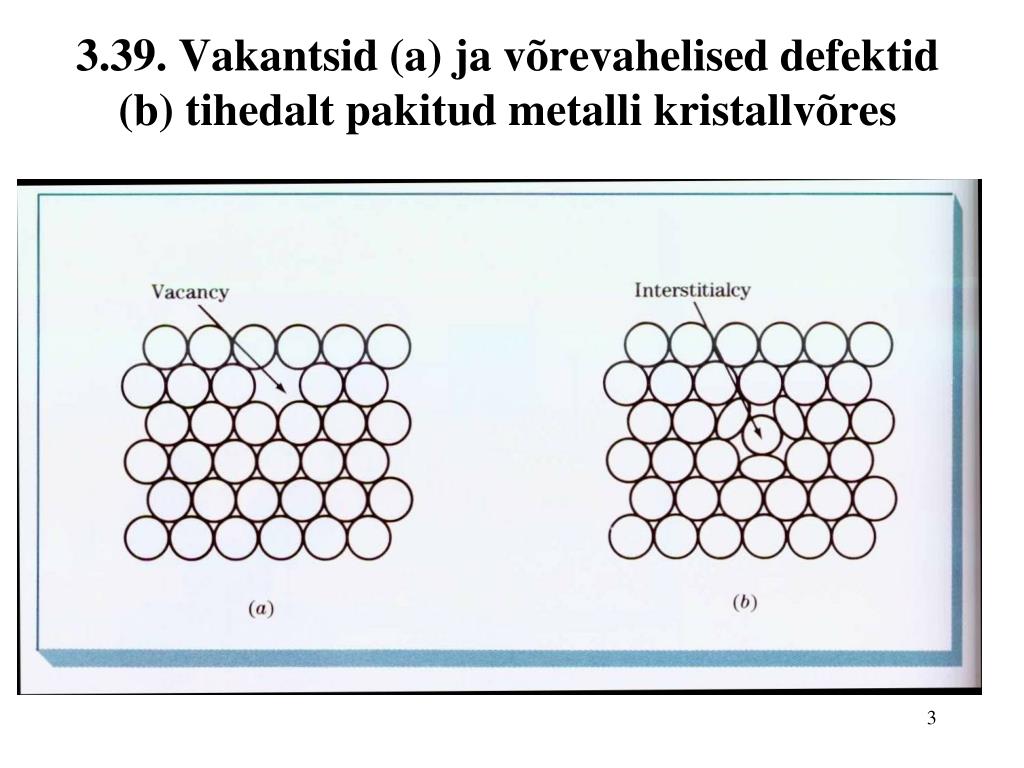 3.39. Vakantsid (a) ja võrevahelised defektid (b) tihedalt pakitud metalli kristallvõres

Vacancy

Interstitialcy

(a)

(b)

3